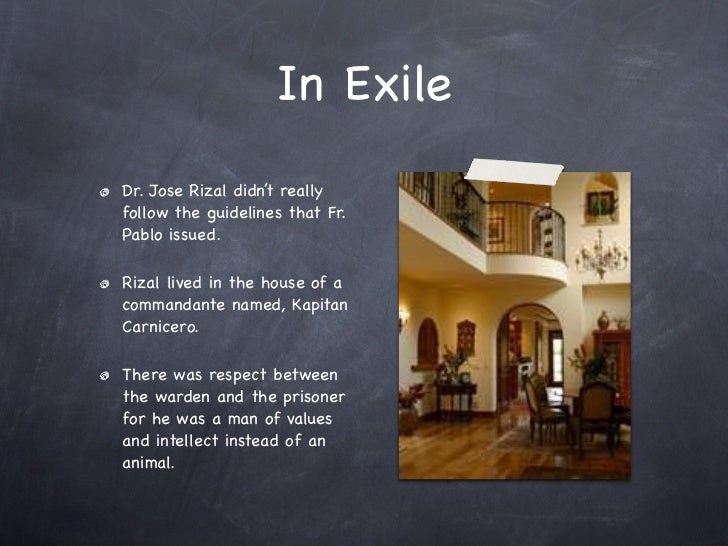 In Exile

Dr. Jose Rizal didn't really follow the guidelines that Fr. Pablo issued.

Rizal lived in the house of a commandante named, Kapitan Carnicero.

There was respect between the warden and the prisoner for he was a man of values and intellect instead of an animal.